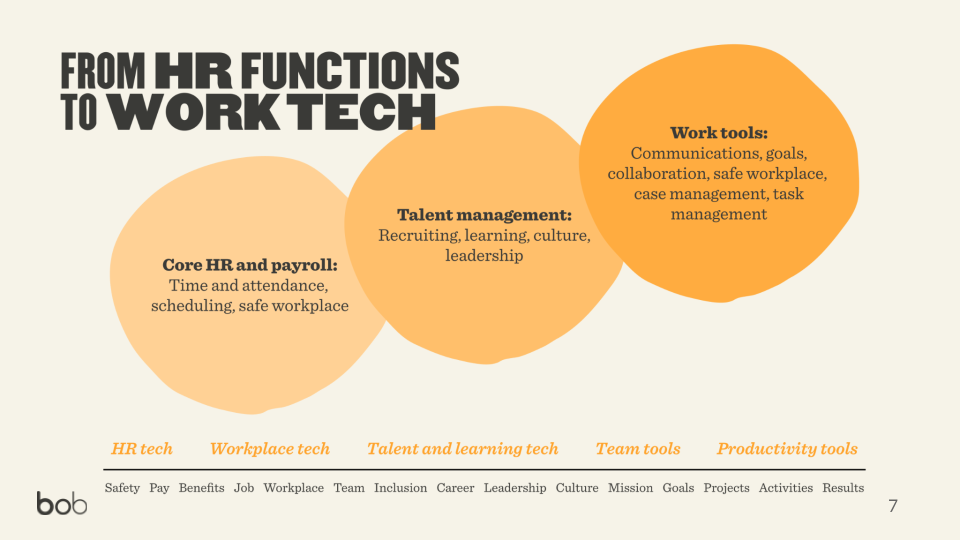 FROM HR FUNCTIONS TO WORK TECH

Core HR and payroll:
Time and attendance, scheduling, safe workplace

Talent management:
Recruiting, learning, culture, leadership

Work tools:
Communications, goals, collaboration, safe workplace, case management, task management

HR tech   Workplace tech   Talent and learning tech   Team tools   Productivity tools

Safety   Pay   Benefits   Job   Workplace   Team   Inclusion   Career   Leadership   Culture   Mission   Goals   Projects   Activities   Results

bob

7